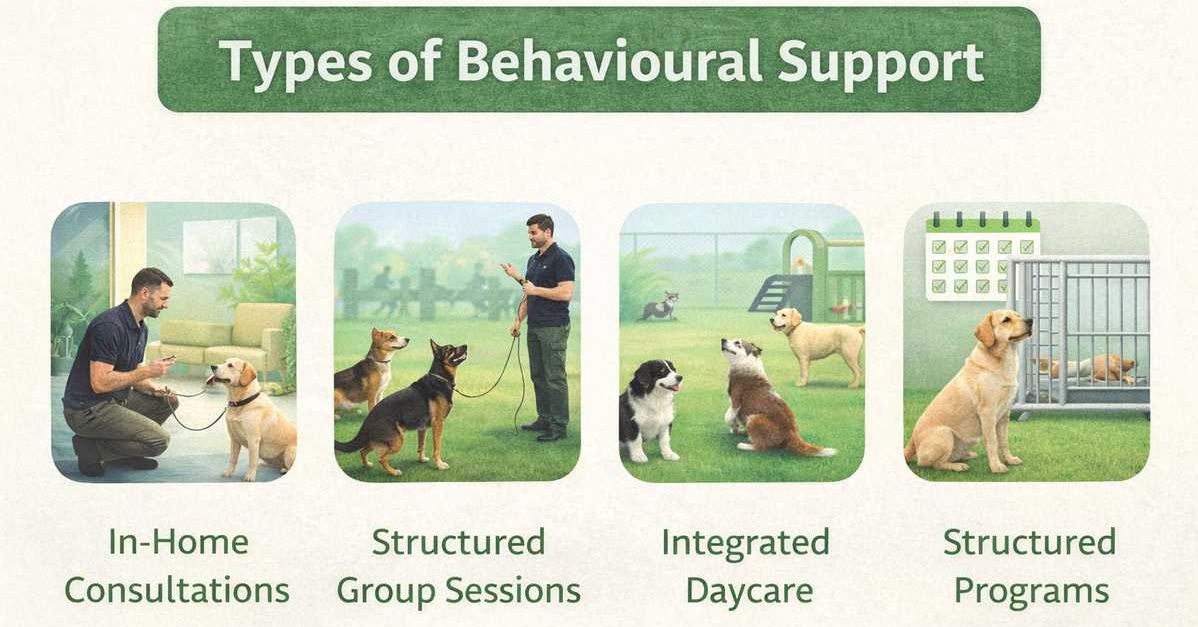 Types of Behavioural Support

In-Home Consultations

Structured Group Sessions

Integrated Daycare

Structured Programs